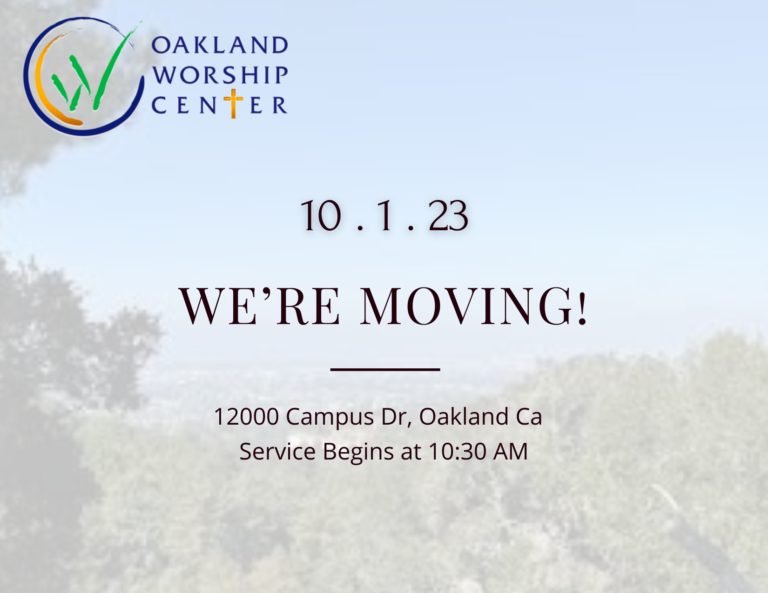 OAKLAND WORSHIP CENTER

10 . 1 . 23

WE'RE MOVING!

12000 Campus Dr, Oakland Ca
Service Begins at 10:30 AM